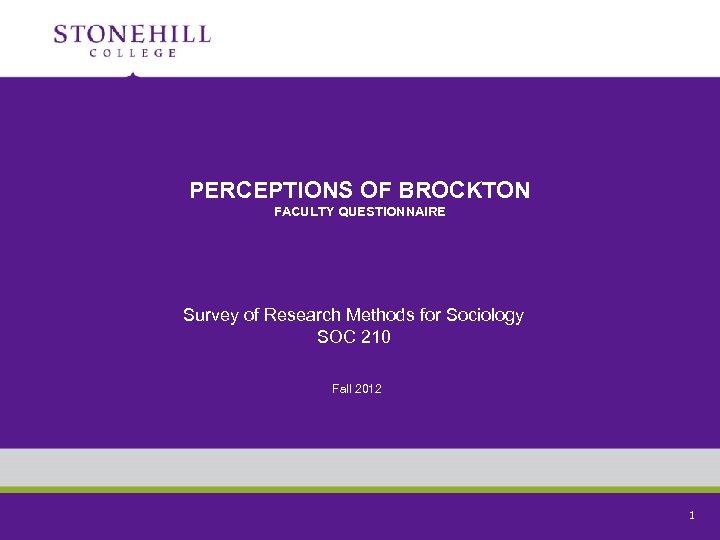 STONEHILL
COLLEGE

PERCEPTIONS OF BROCKTON
FACULTY QUESTIONNAIRE

Survey of Research Methods for Sociology
SOC 210

Fall 2012

1